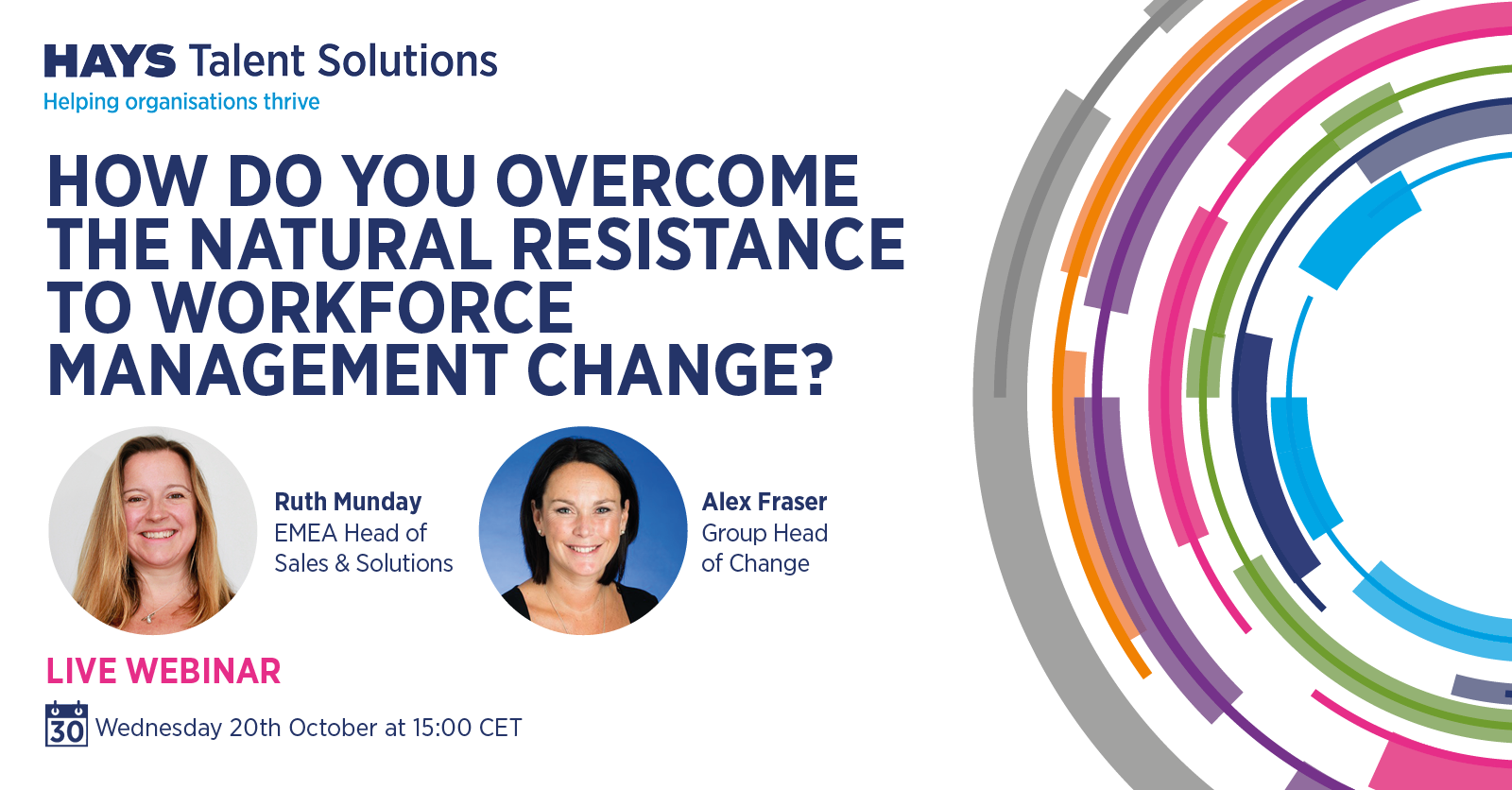 HAYS Talent Solutions
Helping organisations thrive

HOW DO YOU OVERCOME THE NATURAL RESISTANCE TO WORKFORCE MANAGEMENT CHANGE?

Ruth Munday
EMEA Head of Sales & Solutions

Alex Fraser
Group Head of Change

LIVE WEBINAR

30 Wednesday 20th October at 15:00 CET